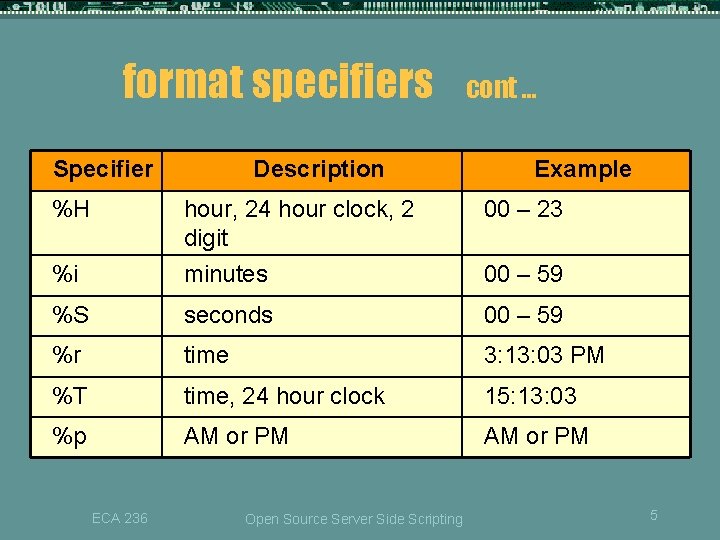 format specifiers cont …

| Specifier | Description | Example |
|---|---|---|
| %H | hour, 24 hour clock, 2 digit | 00 – 23 |
| %i | minutes | 00 – 59 |
| %S | seconds | 00 – 59 |
| %r | time | 3:13:03 PM |
| %T | time, 24 hour clock | 15:13:03 |
| %p | AM or PM | AM or PM |

ECA 236

Open Source Server Side Scripting

5